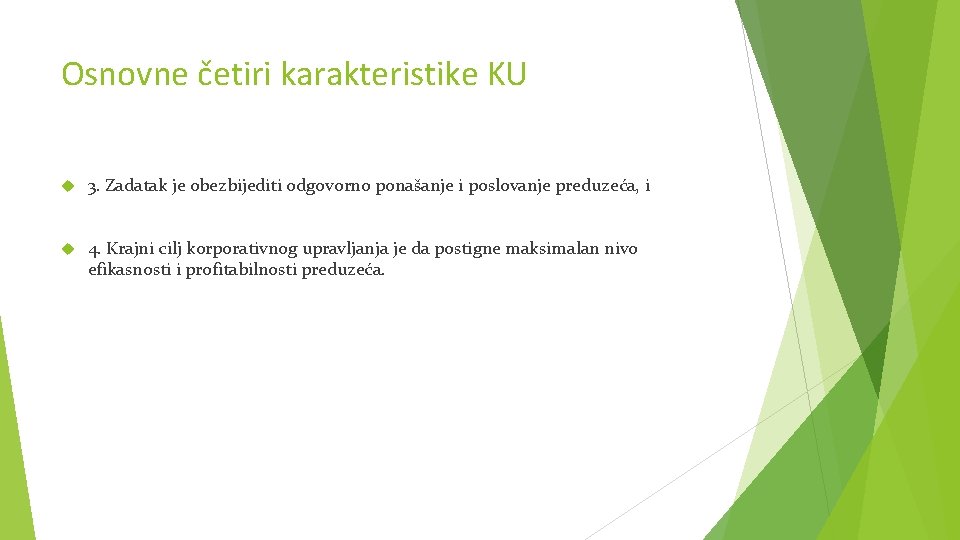 Osnovne četiri karakteristike KU

3. Zadatak je obezbijediti odgovorno ponašanje i poslovanje preduzeća, i

4. Krajni cilj korporativnog upravljanja je da postigne maksimalan nivo efikasnosti i profitabilnosti preduzeća.